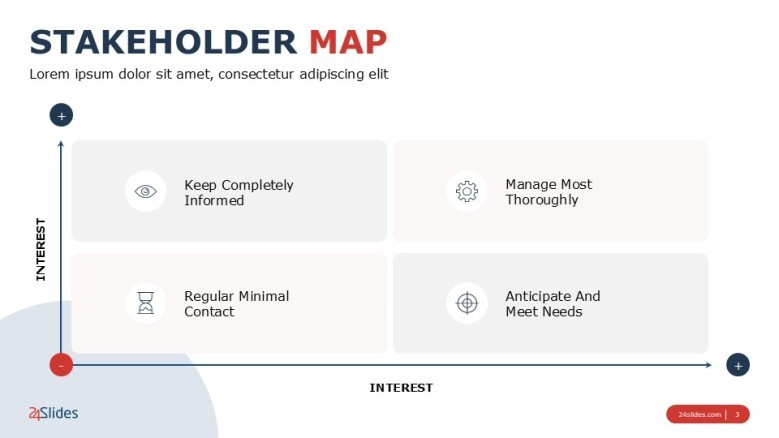 STAKEHOLDER MAP

Lorem ipsum dolor sit amet, consectetur adipiscing elit

+

INTEREST

Keep Completely Informed

Manage Most Thoroughly

Regular Minimal Contact

Anticipate And Meet Needs

-

+

INTEREST

24Slides

24slides.com | 3